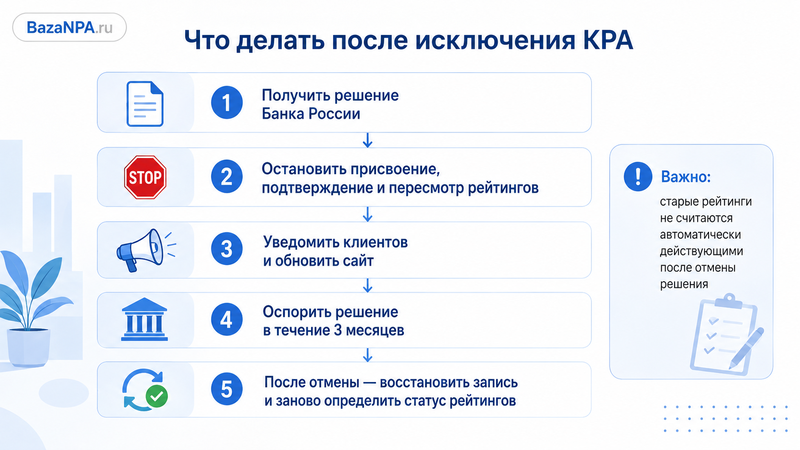 BazaNPA.ru

Что делать после исключения КРА

1 Получить решение Банка России

STOP

2 Остановить присвоение, подтверждение и пересмотр рейтингов

3 Уведомить клиентов и обновить сайт

4 Оспорить решение в течение 3 месяцев

5 После отмены — восстановить запись и заново определить статус рейтингов

! Важно:
старые рейтинги не считаются автоматически действующими после отмены решения